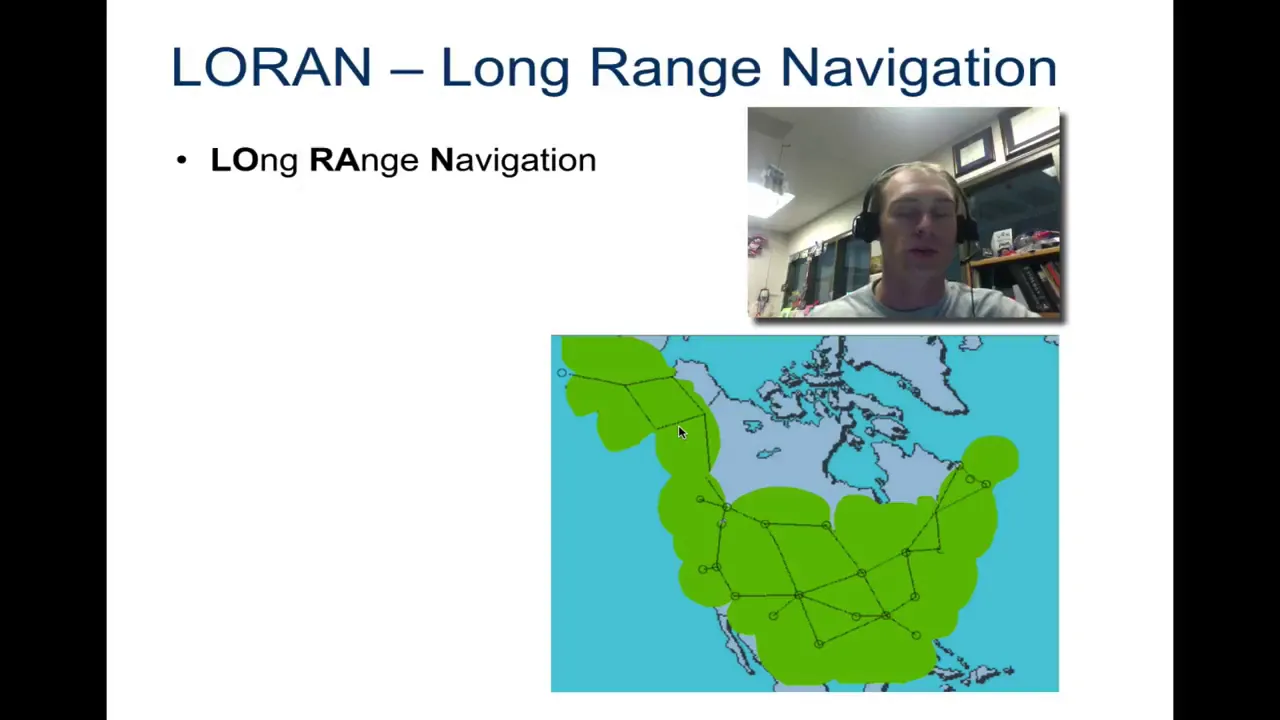 LORAN – Long Range Navigation

• LOng RAnge Navigation